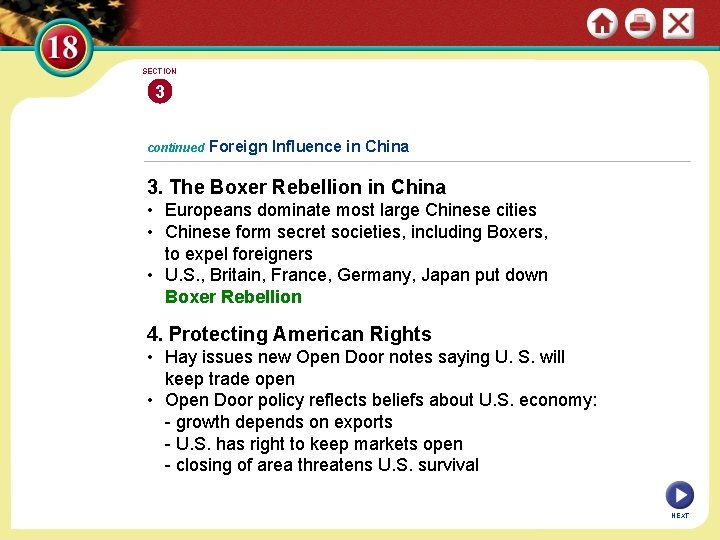 18

SECTION
3

continued Foreign Influence in China

3. The Boxer Rebellion in China
• Europeans dominate most large Chinese cities
• Chinese form secret societies, including Boxers, to expel foreigners
• U.S., Britain, France, Germany, Japan put down Boxer Rebellion

4. Protecting American Rights
• Hay issues new Open Door notes saying U. S. will keep trade open
• Open Door policy reflects beliefs about U.S. economy:
- growth depends on exports
- U.S. has right to keep markets open
- closing of area threatens U.S. survival

NEXT